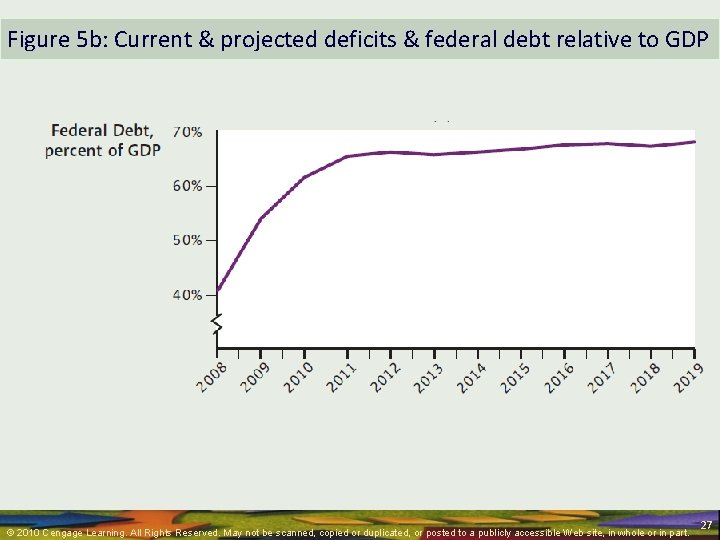 Figure 5b: Current & projected deficits & federal debt relative to GDP

Federal Debt, percent of GDP

70%
60%
50%
40%

2008
2009
2010
2011
2012
2013
2014
2015
2016
2017
2018
2019

© 2010 Cengage Learning. All Rights Reserved. May not be scanned, copied or duplicated, or posted to a publicly accessible Web site, in whole or in part.

27